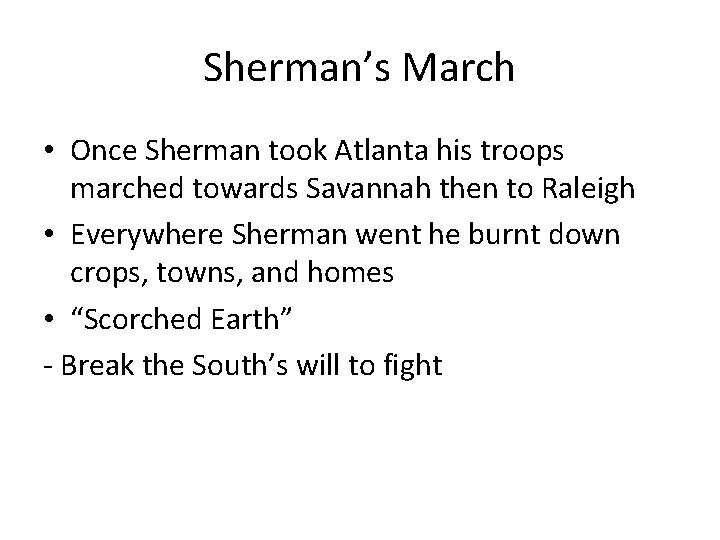 Sherman’s March

• Once Sherman took Atlanta his troops marched towards Savannah then to Raleigh

• Everywhere Sherman went he burnt down crops, towns, and homes

• “Scorched Earth”

- Break the South’s will to fight